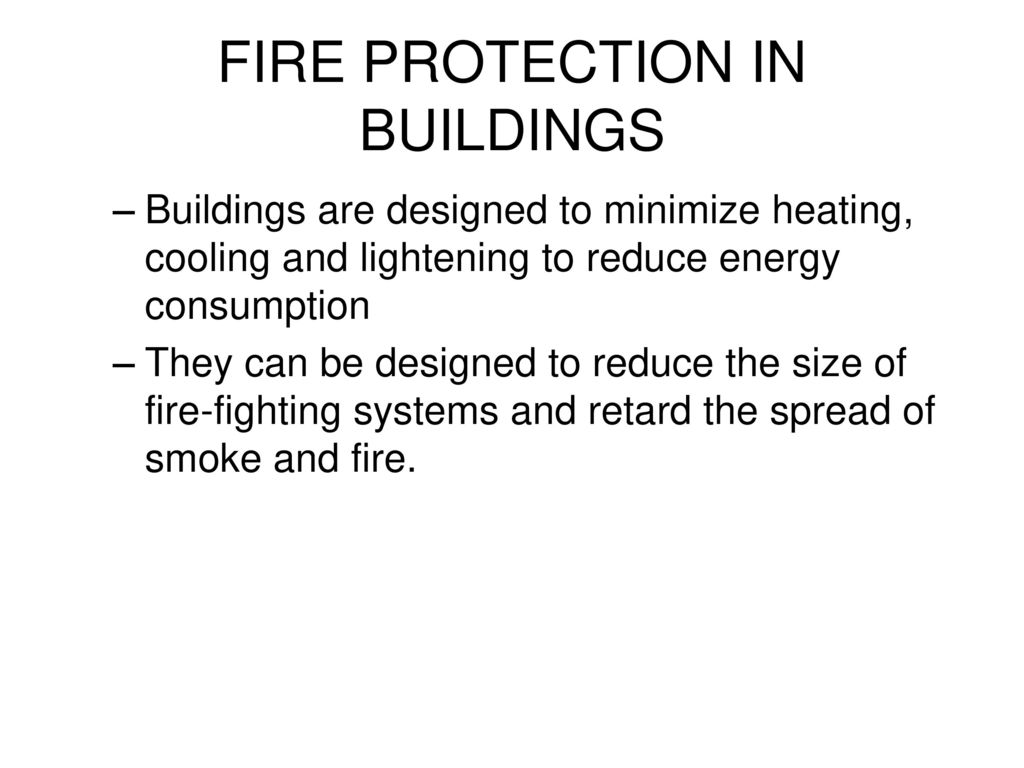 FIRE PROTECTION IN BUILDINGS

– Buildings are designed to minimize heating, cooling and lightening to reduce energy consumption

– They can be designed to reduce the size of fire-fighting systems and retard the spread of smoke and fire.